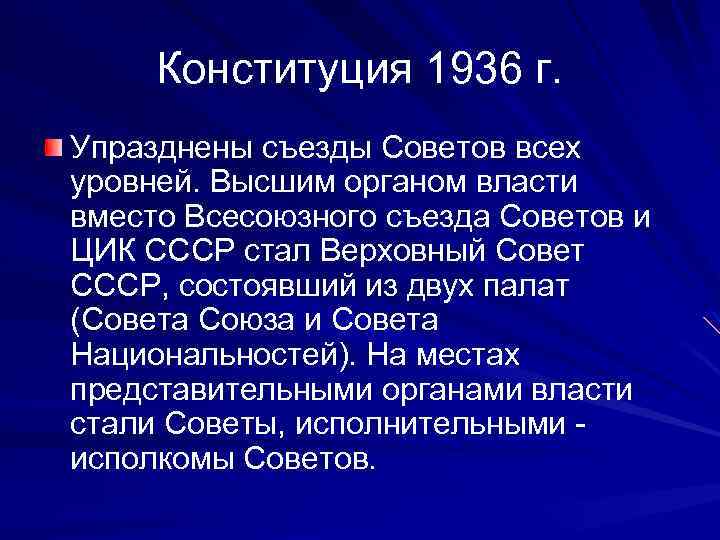 Конституция 1936 г.

Упразднены съезды Советов всех уровней. Высшим органом власти вместо Всесоюзного съезда Советов и ЦИК СССР стал Верховный Совет СССР, состоявший из двух палат (Совета Союза и Совета Национальностей). На местах представительными органами власти стали Советы, исполнительными - исполкомы Советов.